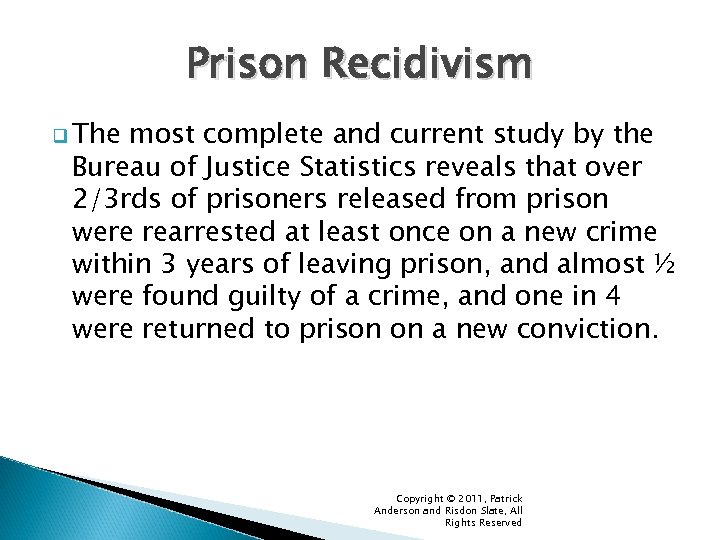 Prison Recidivism

The most complete and current study by the Bureau of Justice Statistics reveals that over 2/3rds of prisoners released from prison were rearrested at least once on a new crime within 3 years of leaving prison, and almost ½ were found guilty of a crime, and one in 4 were returned to prison on a new conviction.

Copyright © 2011, Patrick Anderson and Risdon Slate, All Rights Reserved